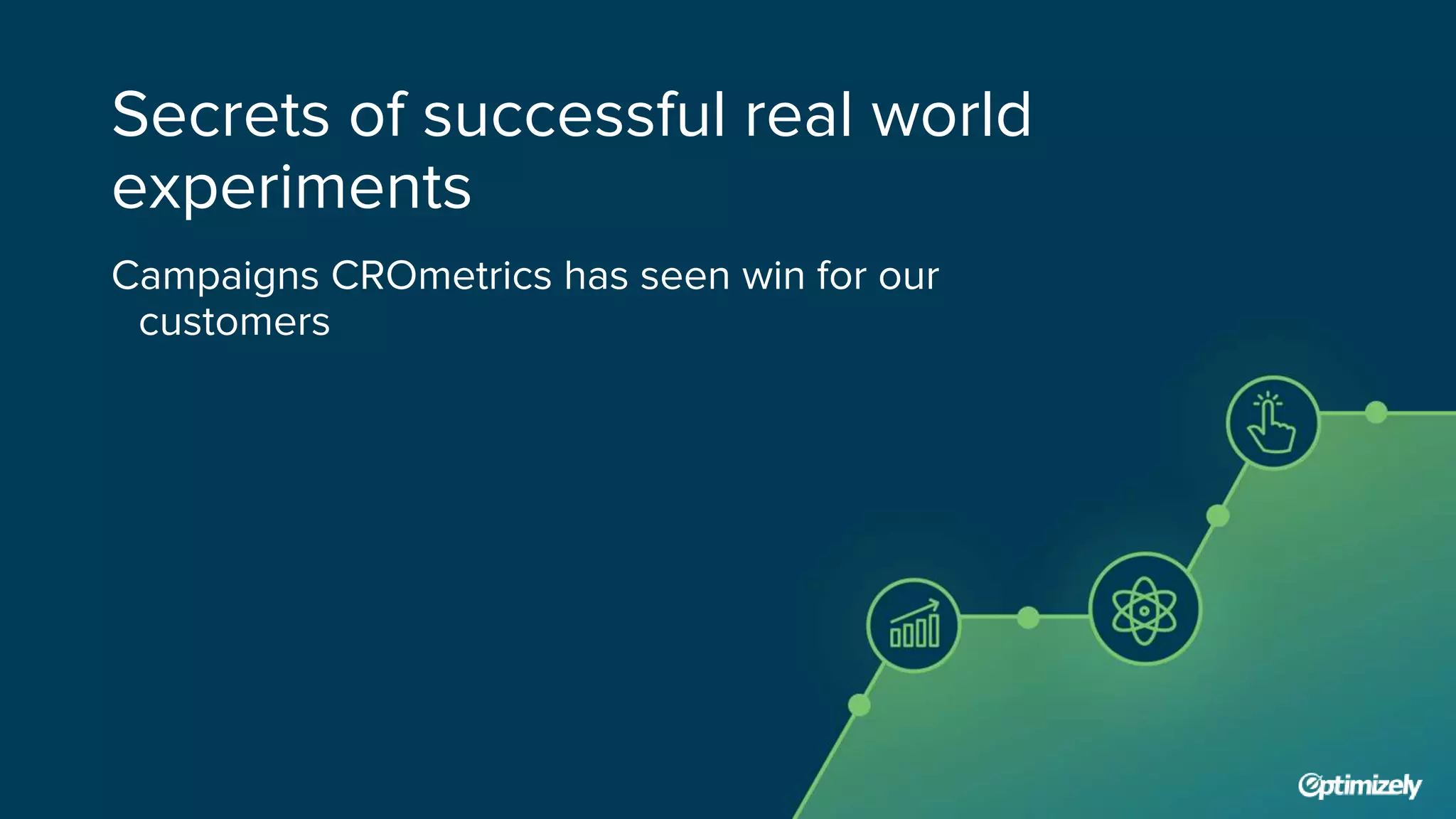 Secrets of successful real world experiments

Campaigns CROmetrics has seen win for our customers

Optimizely